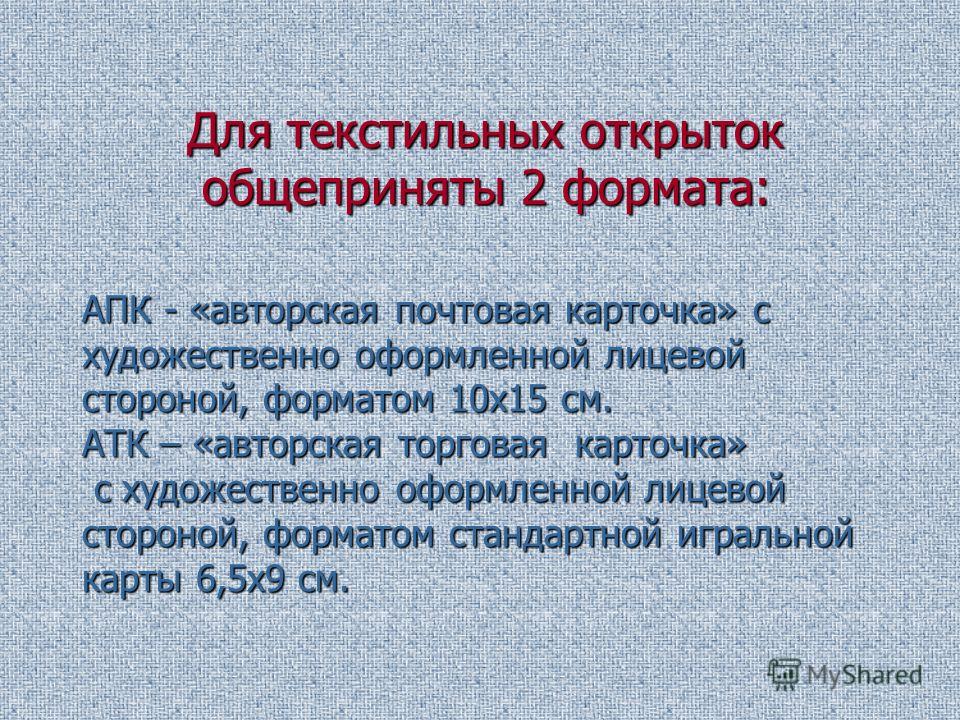 Для текстильных открыток общеприняты 2 формата:

АПК - «авторская почтовая карточка» с художественно оформленной лицевой стороной, форматом 10х15 см.
АТК – «авторская торговая карточка» с художественно оформленной лицевой стороной, форматом стандартной игральной карты 6,5х9 см.

MyShared